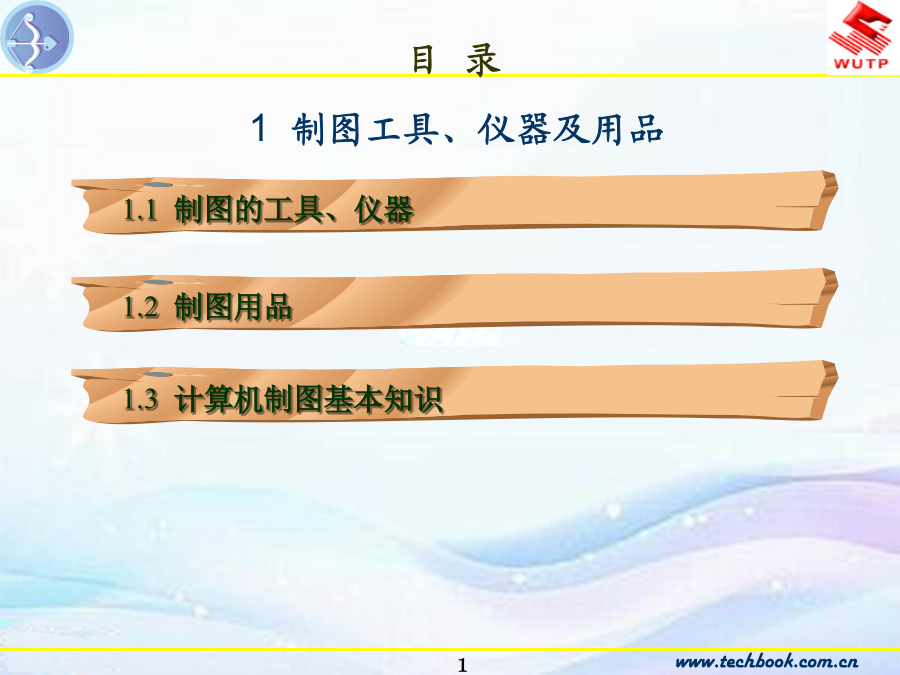 WUTP

目 录

1 制图工具、仪器及用品

1.1 制图的工具、仪器

1.2 制图用品

1.3 计算机制图基本知识

1

www.techbook.com.cn